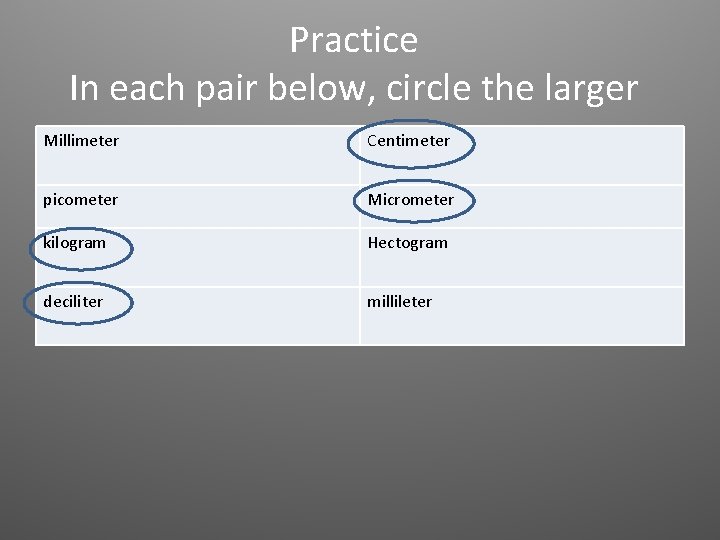 Practice
In each pair below, circle the larger

| Millimeter | Centimeter |
|---|---|
| picometer | Micrometer |
| kilogram | Hectogram |
| deciliter | millileter |